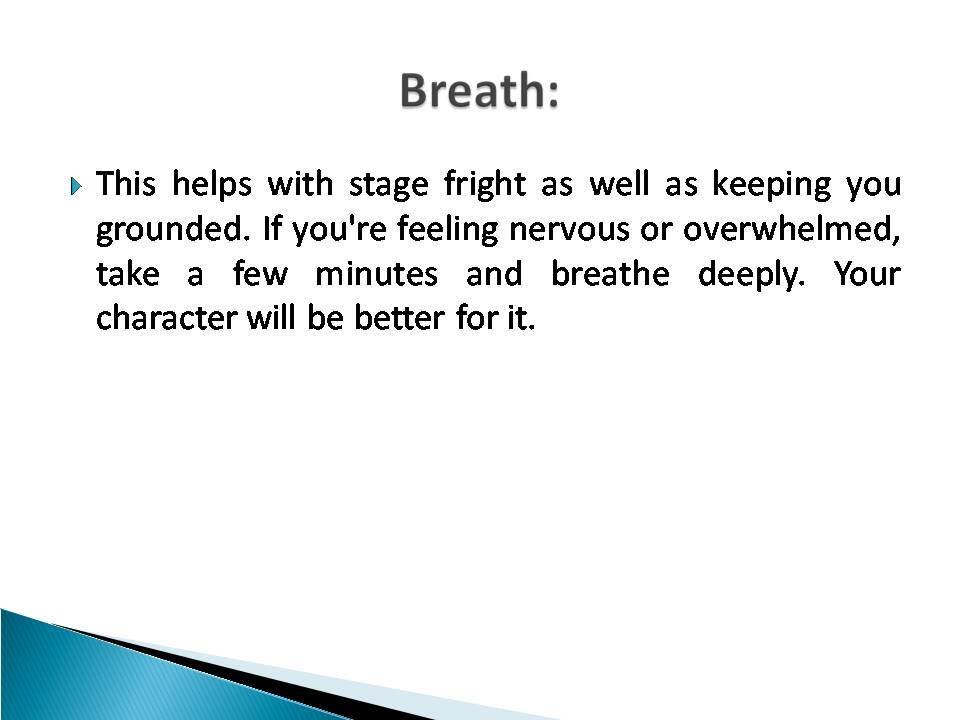 Breath:

This helps with stage fright as well as keeping you grounded. If you're feeling nervous or overwhelmed, take a few minutes and breathe deeply. Your character will be better for it.